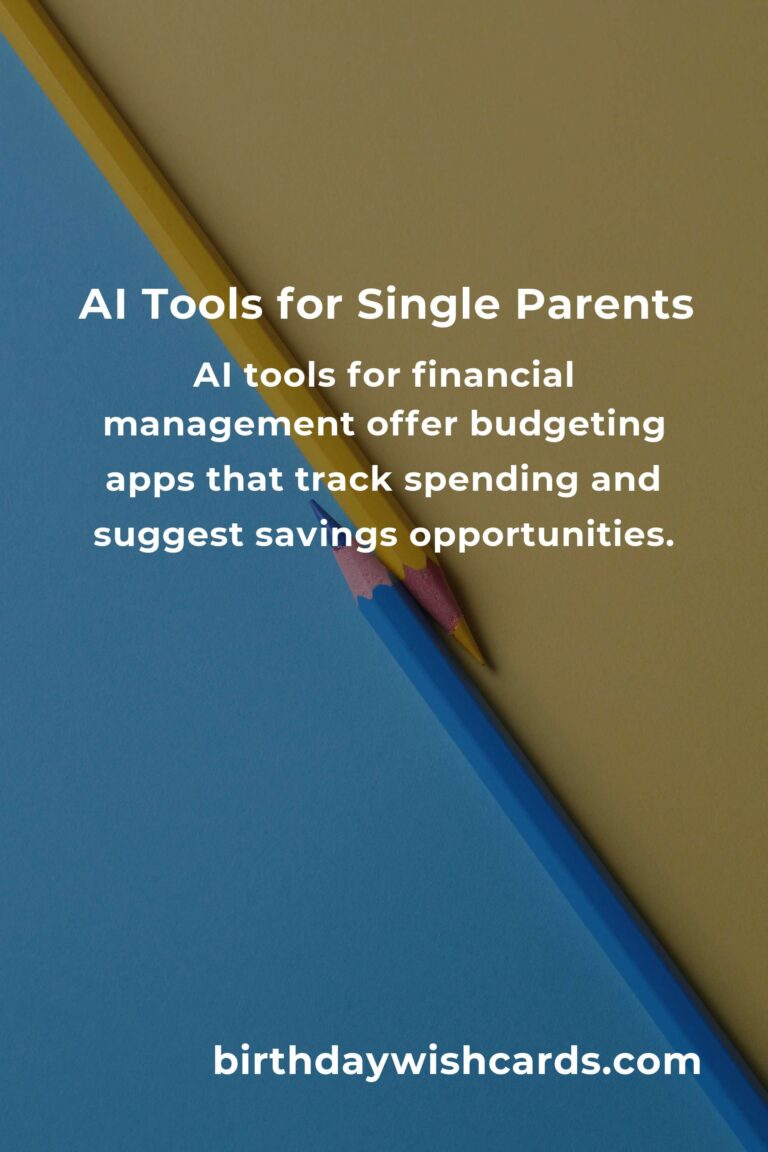 AI Tools for Single Parents

AI tools for financial management offer budgeting apps that track spending and suggest savings opportunities.

birthdaywishcards.com